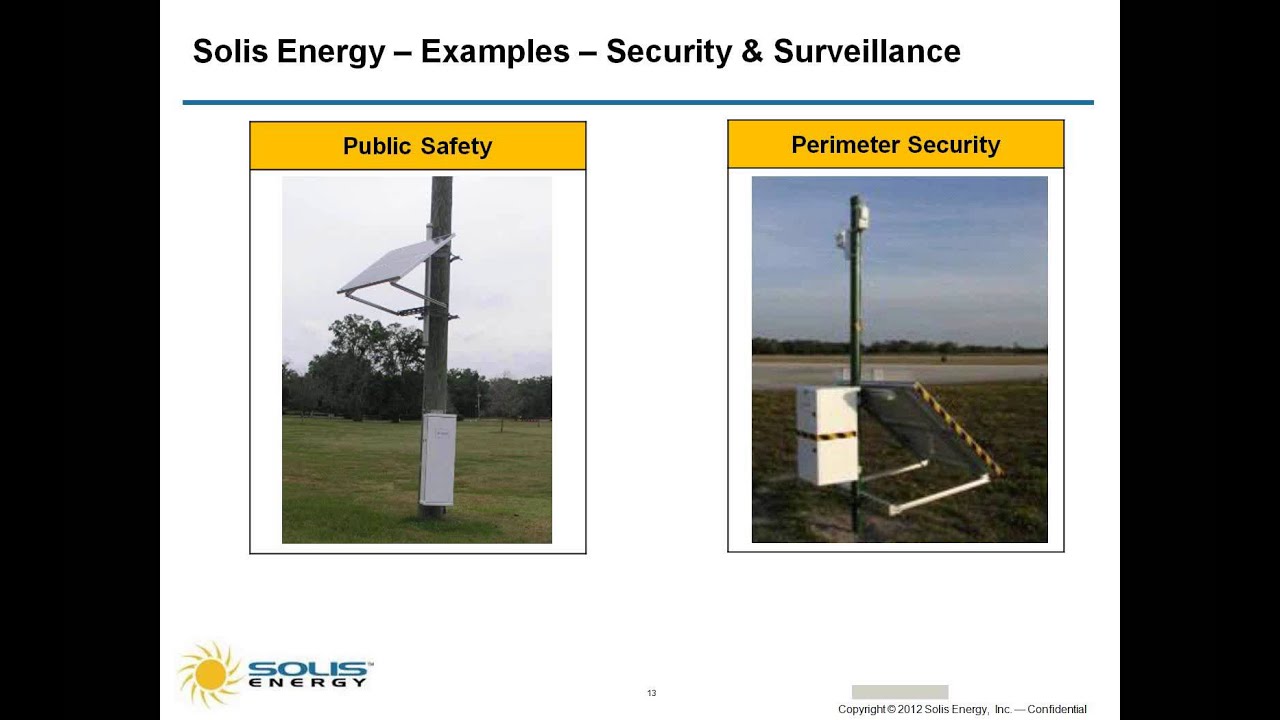 Solis Energy – Examples – Security & Surveillance

Public Safety

Perimeter Security

SOLIS™ ENERGY

13

Copyright © 2012 Solis Energy, Inc. — Confidential